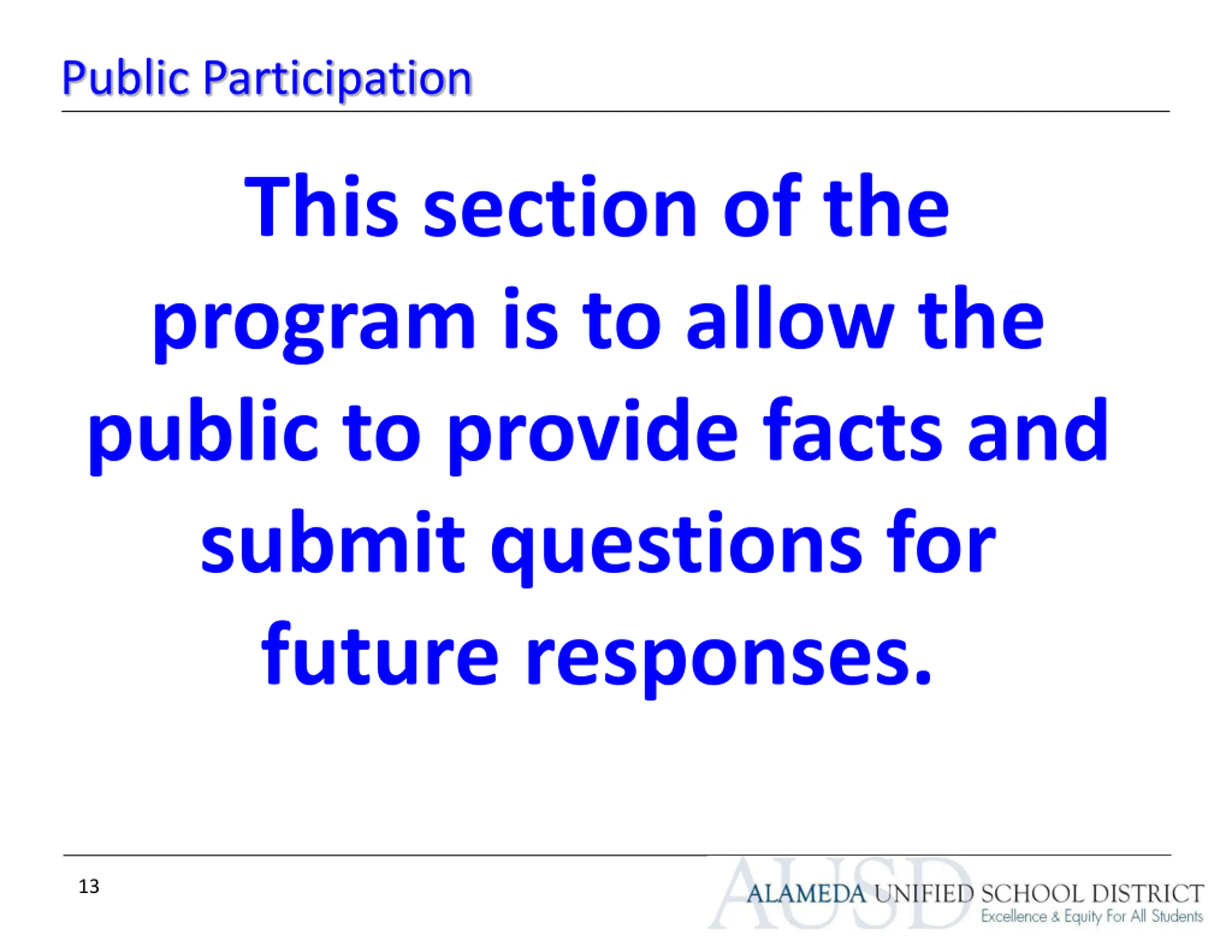 Public Participation

This section of the program is to allow the public to provide facts and submit questions for future responses.

13

AUSD
ALAMEDA UNIFIED SCHOOL DISTRICT
Excellence & Equity For All Students